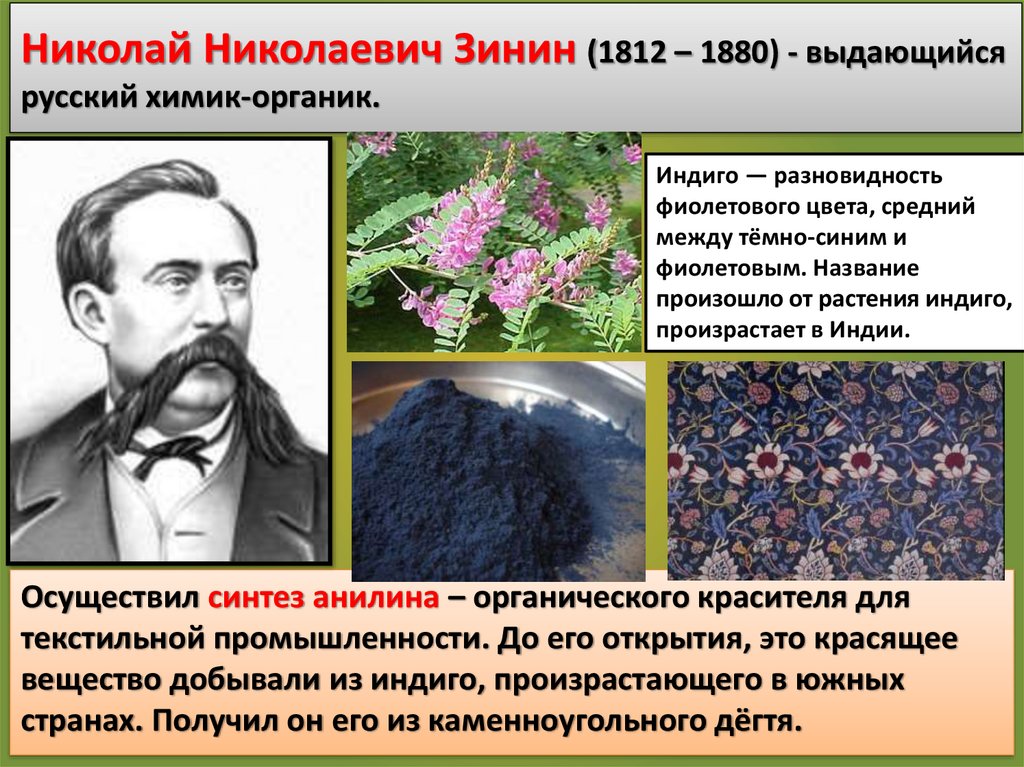 Николай Николаевич Зинин (1812 – 1880) - выдающийся русский химик-органик.

Индиго — разновидность фиолетового цвета, средний между тёмно-синим и фиолетовым. Название произошло от растения индиго, произрастает в Индии.

Осуществил синтез анилина – органического красителя для текстильной промышленности. До его открытия, это красящее вещество добывали из индиго, произрастающего в южных странах. Получил он его из каменноугольного дёгтя.